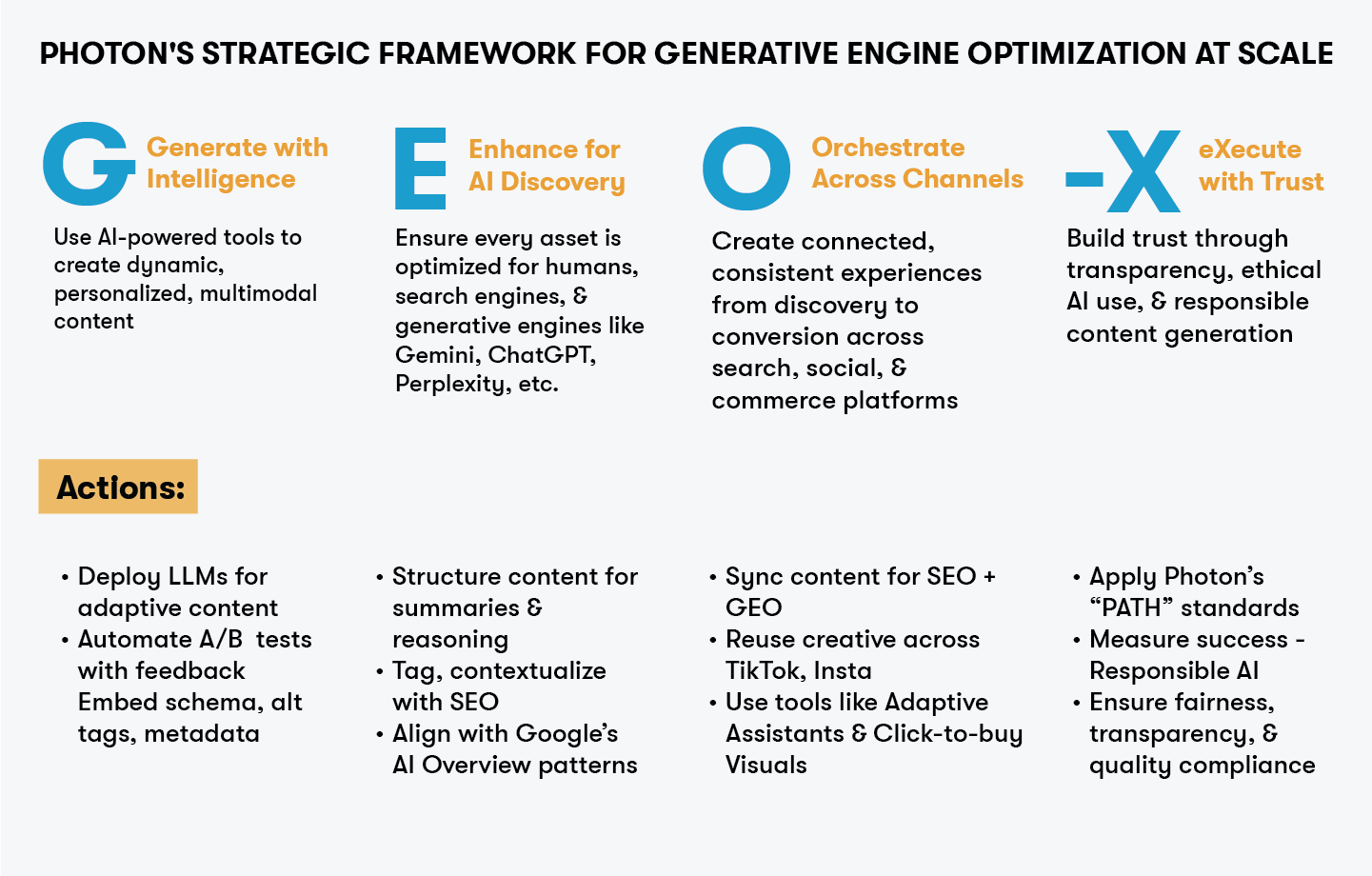 PHOTON'S STRATEGIC FRAMEWORK FOR GENERATIVE ENGINE OPTIMIZATION AT SCALE

G Generate with Intelligence

Use AI-powered tools to create dynamic, personalized, multimodal content

E Enhance for AI Discovery

Ensure every asset is optimized for humans, search engines, & generative engines like Gemini, ChatGPT, Perplexity, etc.

O Orchestrate Across Channels

Create connected, consistent experiences from discovery to conversion across search, social, & commerce platforms

-X eXecute with Trust

Build trust through transparency, ethical AI use, & responsible content generation

Actions:

• Deploy LLMs for adaptive content
• Automate A/B tests with feedback
Embed schema, alt tags, metadata

• Structure content for summaries & reasoning
• Tag, contextualize with SEO
• Align with Google's AI Overview patterns

• Sync content for SEO + GEO
• Reuse creative across TikTok, Insta
• Use tools like Adaptive Assistants & Click-to-buy Visuals

• Apply Photon's "PATH" standards
• Measure success - Responsible AI
• Ensure fairness, transparency, & quality compliance